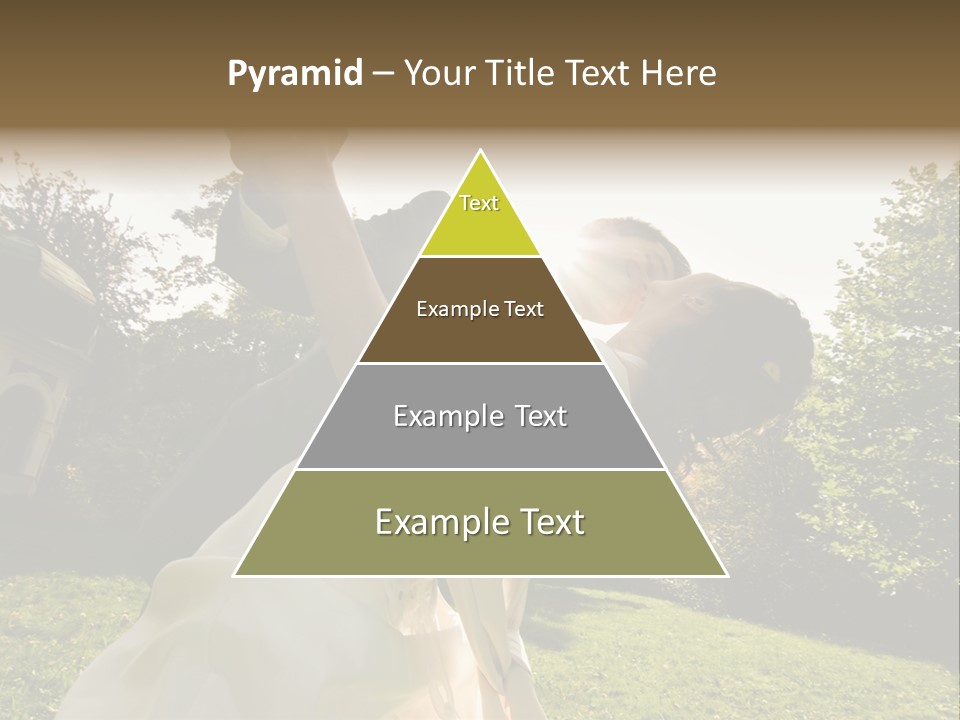 Pyramid – Your Title Text Here

Text

Example Text

Example Text

Example Text